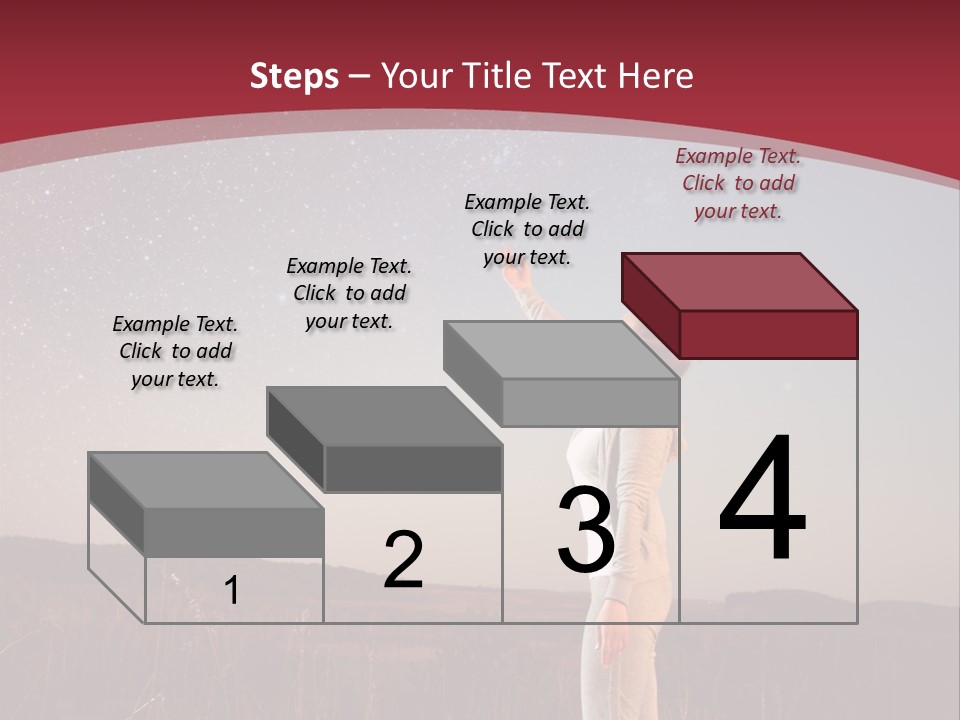 Steps – Your Title Text Here

Example Text. Click to add your text.

Example Text. Click to add your text.

Example Text. Click to add your text.

Example Text. Click to add your text.

1

2

3

4